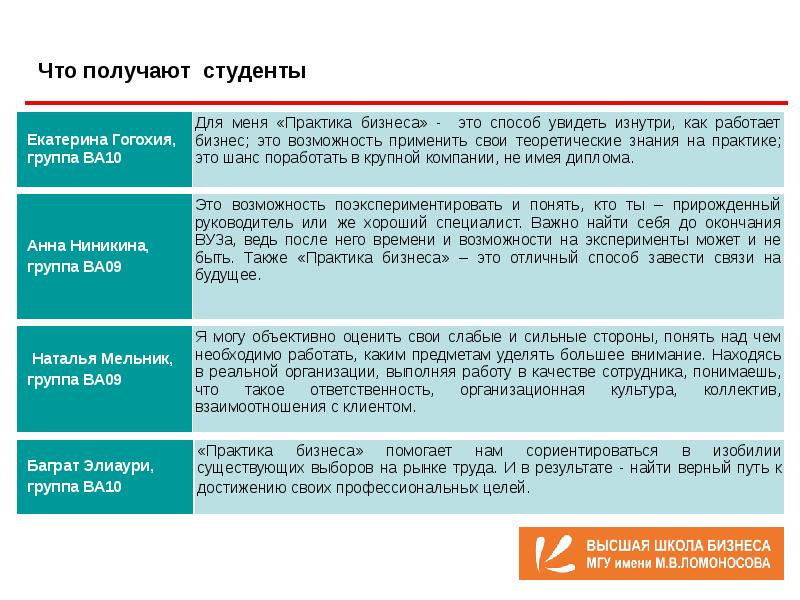 Что получают студенты

| | |
|---|---|
| Екатерина Гогохия, группа ВА10 | Для меня «Практика бизнеса» - это способ увидеть изнутри, как работает бизнес; это возможность применить свои теоретические знания на практике; это шанс поработать в крупной компании, не имея диплома. |
| Анна Ниникина, группа ВА09 | Это возможность поэкспериментировать и понять, кто ты – прирожденный руководитель или же хороший специалист. Важно найти себя до окончания ВУЗа, ведь после него времени и возможности на эксперименты может и не быть. Также «Практика бизнеса» – это отличный способ завести связи на будущее. |
| Наталья Мельник, группа ВА09 | Я могу объективно оценить свои слабые и сильные стороны, понять над чем необходимо работать, каким предметам уделять большее внимание. Находясь в реальной организации, выполняя работу в качестве сотрудника, понимаешь, что такое ответственность, организационная культура, коллектив, взаимоотношения с клиентом. |
| Баграт Элиаури, группа ВА10 | «Практика бизнеса» помогает нам сориентироваться в изобилии существующих выборов на рынке труда. И в результате - найти верный путь к достижению своих профессиональных целей. |

ВЫСШАЯ ШКОЛА БИЗНЕСА
МГУ имени М.В.ЛОМОНОСОВА